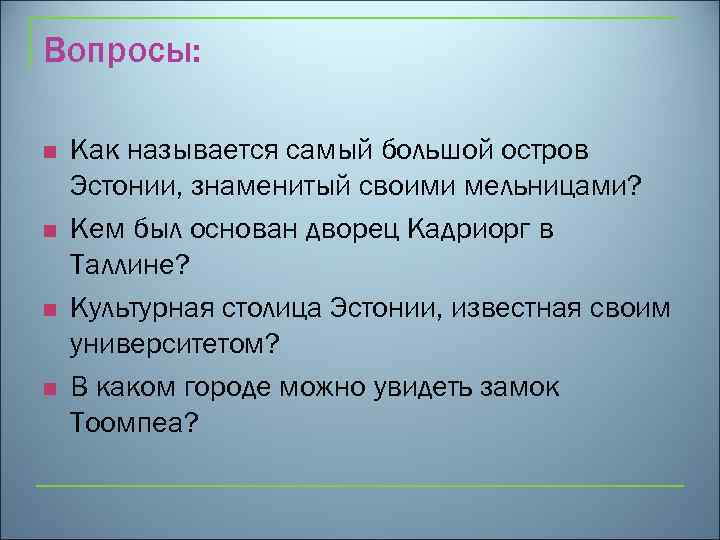 Вопросы:

Как называется самый большой остров Эстонии, знаменитый своими мельницами?

Кем был основан дворец Кадриорг в Таллине?

Культурная столица Эстонии, известная своим университетом?

В каком городе можно увидеть замок Тоомпеа?